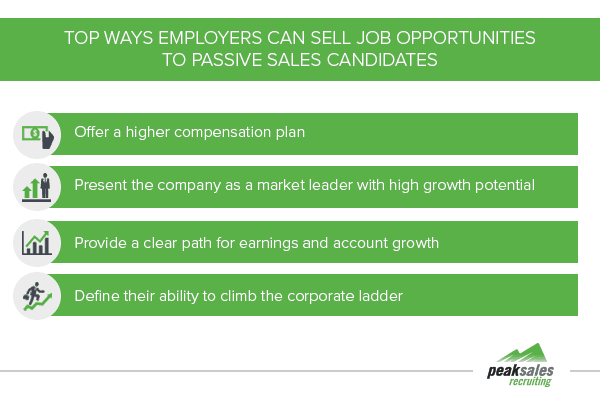 TOP WAYS EMPLOYERS CAN SELL JOB OPPORTUNITIES TO PASSIVE SALES CANDIDATES

Offer a higher compensation plan

Present the company as a market leader with high growth potential

Provide a clear path for earnings and account growth

Define their ability to climb the corporate ladder

peaksales recruiting